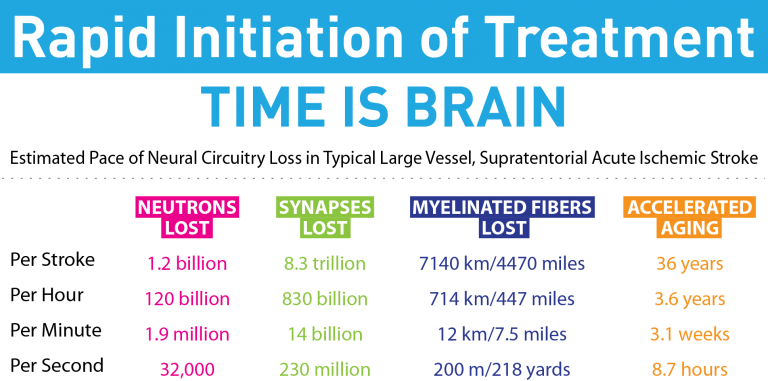 Rapid Initiation of Treatment

TIME IS BRAIN

Estimated Pace of Neural Circuitry Loss in Typical Large Vessel, Supratentorial Acute Ischemic Stroke

| | NEUTRONS LOST | SYNAPSES LOST | MYELINATED FIBERS LOST | ACCELERATED AGING |
|---|---|---|---|---|
| Per Stroke | 1.2 billion | 8.3 trillion | 7140 km/4470 miles | 36 years |
| Per Hour | 120 billion | 830 billion | 714 km/447 miles | 3.6 years |
| Per Minute | 1.9 million | 14 billion | 12 km/7.5 miles | 3.1 weeks |
| Per Second | 32,000 | 230 million | 200 m/218 yards | 8.7 hours |